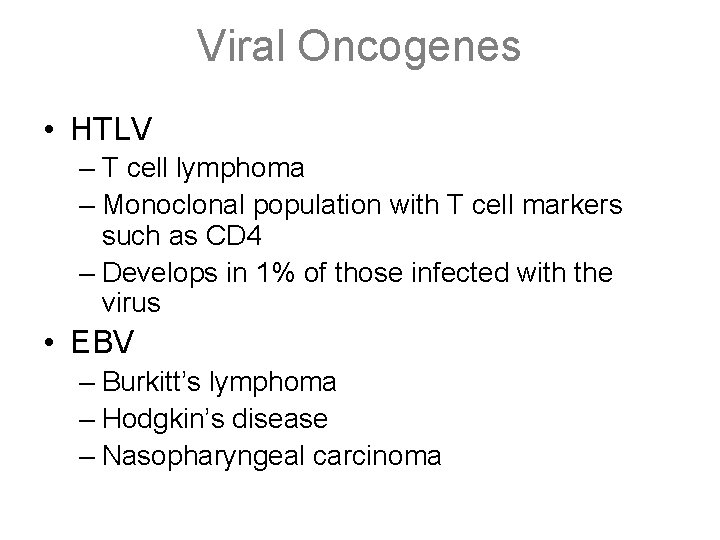 Viral Oncogenes

• HTLV
– T cell lymphoma
– Monoclonal population with T cell markers such as CD4
– Develops in 1% of those infected with the virus

• EBV
– Burkitt’s lymphoma
– Hodgkin’s disease
– Nasopharyngeal carcinoma